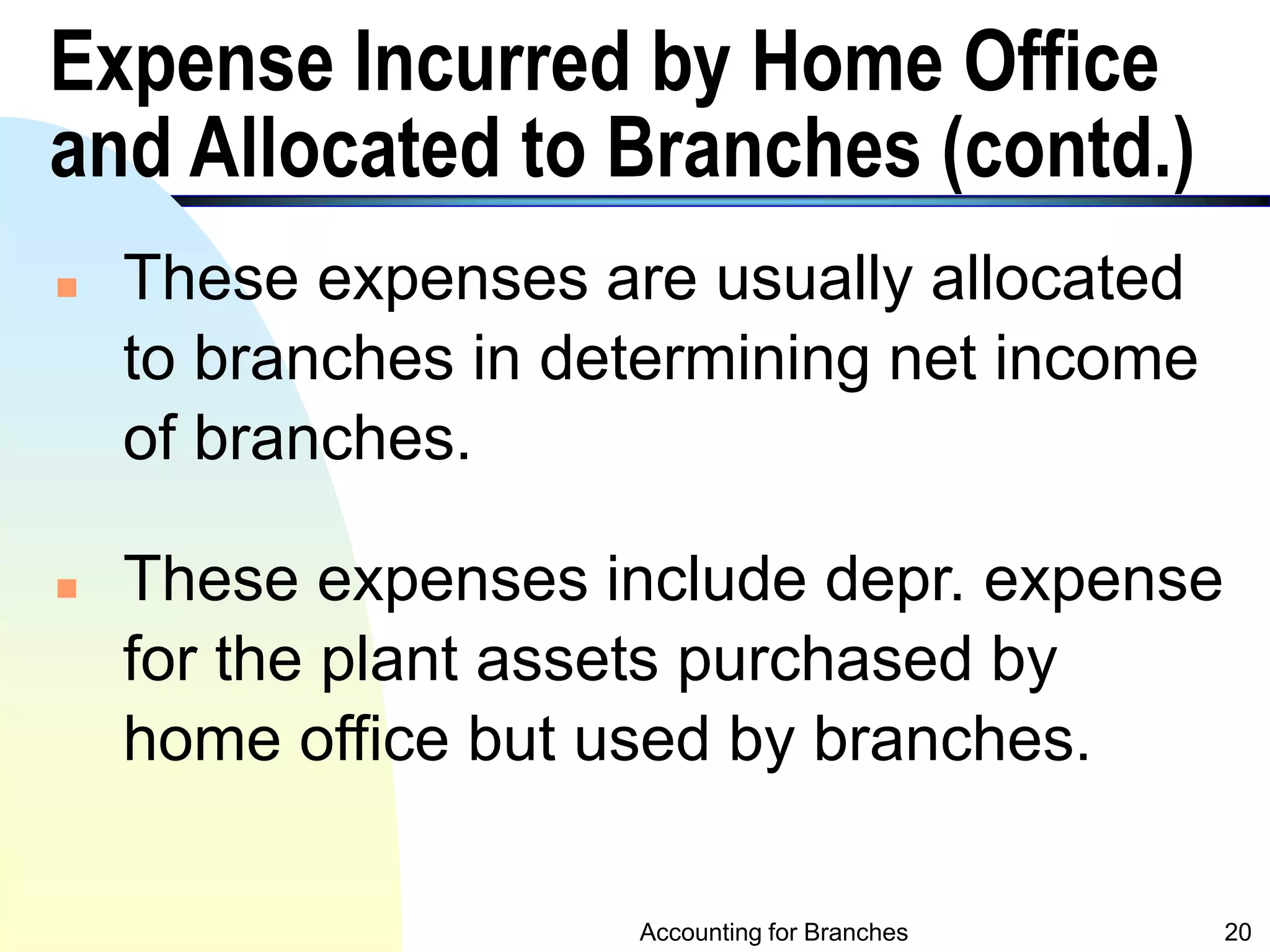 Expense Incurred by Home Office and Allocated to Branches (contd.)

These expenses are usually allocated to branches in determining net income of branches.

These expenses include depr. expense for the plant assets purchased by home office but used by branches.

Accounting for Branches

20